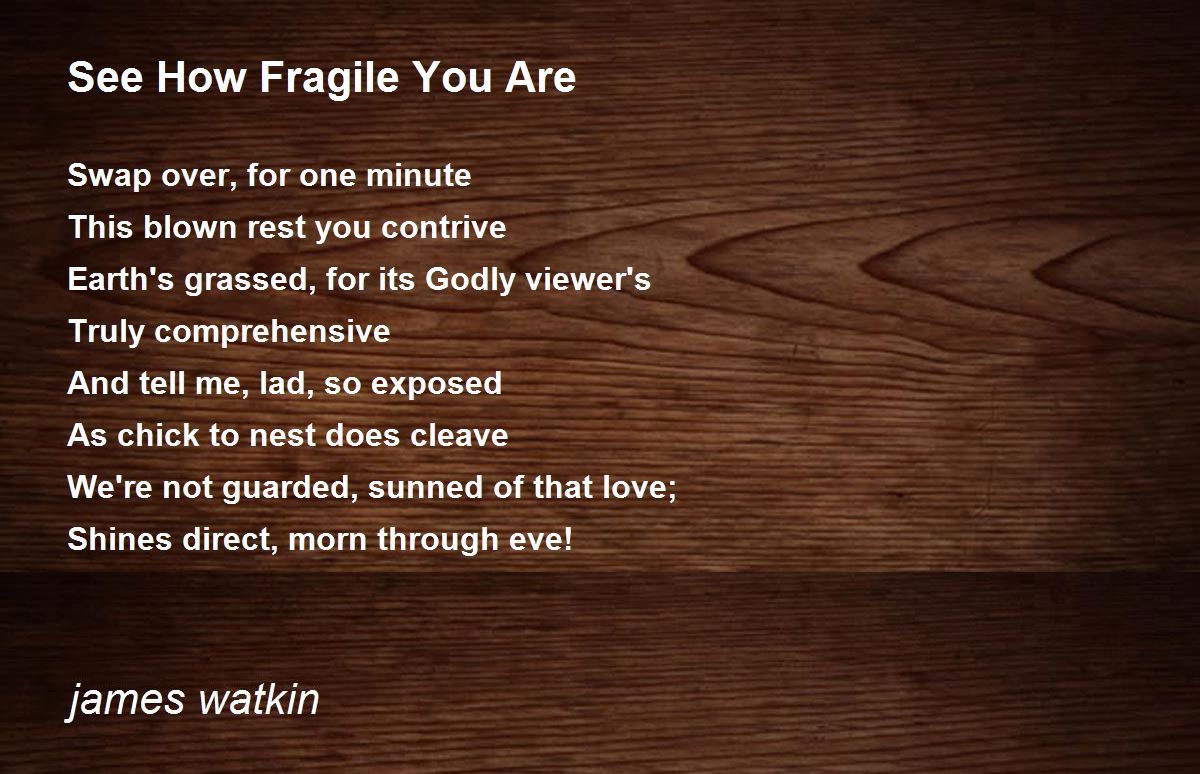 See How Fragile You Are

Swap over, for one minute
This blown rest you contrive
Earth's grassed, for its Godly viewer's
Truly comprehensive
And tell me, lad, so exposed
As chick to nest does cleave
We're not guarded, sunned of that love;
Shines direct, morn through eve!

james watkin